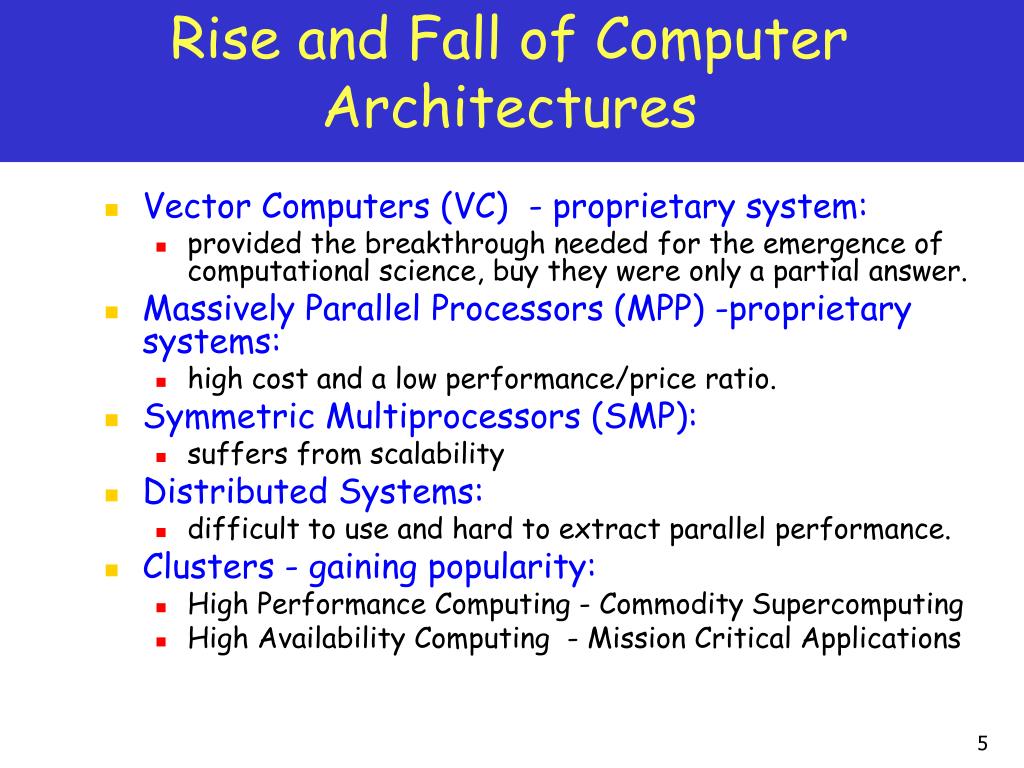 Rise and Fall of Computer Architectures

- Vector Computers (VC) - proprietary system:
  - provided the breakthrough needed for the emergence of computational science, buy they were only a partial answer.
- Massively Parallel Processors (MPP) -proprietary systems:
  - high cost and a low performance/price ratio.
- Symmetric Multiprocessors (SMP):
  - suffers from scalability
- Distributed Systems:
  - difficult to use and hard to extract parallel performance.
- Clusters - gaining popularity:
  - High Performance Computing - Commodity Supercomputing
  - High Availability Computing - Mission Critical Applications

5